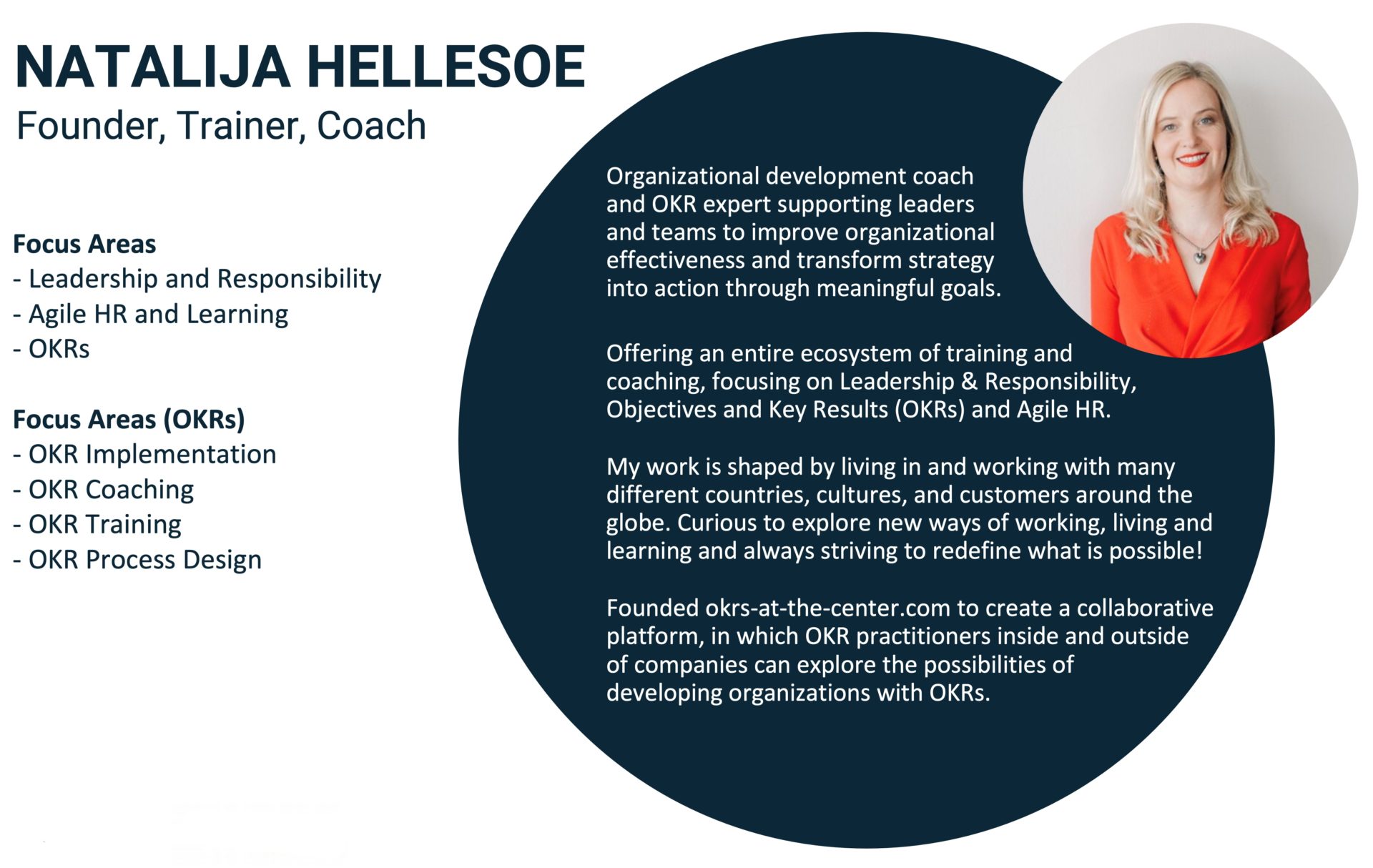 NATALIJA HELLESOE
Founder, Trainer, Coach

Focus Areas
- Leadership and Responsibility
- Agile HR and Learning
- OKRs

Focus Areas (OKRs)
- OKR Implementation
- OKR Coaching
- OKR Training
- OKR Process Design

Organizational development coach and OKR expert supporting leaders and teams to improve organizational effectiveness and transform strategy into action through meaningful goals.

Offering an entire ecosystem of training and coaching, focusing on Leadership & Responsibility, Objectives and Key Results (OKRs) and Agile HR.

My work is shaped by living in and working with many different countries, cultures, and customers around the globe. Curious to explore new ways of working, living and learning and always striving to redefine what is possible!

Founded okrs-at-the-center.com to create a collaborative platform, in which OKR practitioners inside and outside of companies can explore the possibilities of developing organizations with OKRs.